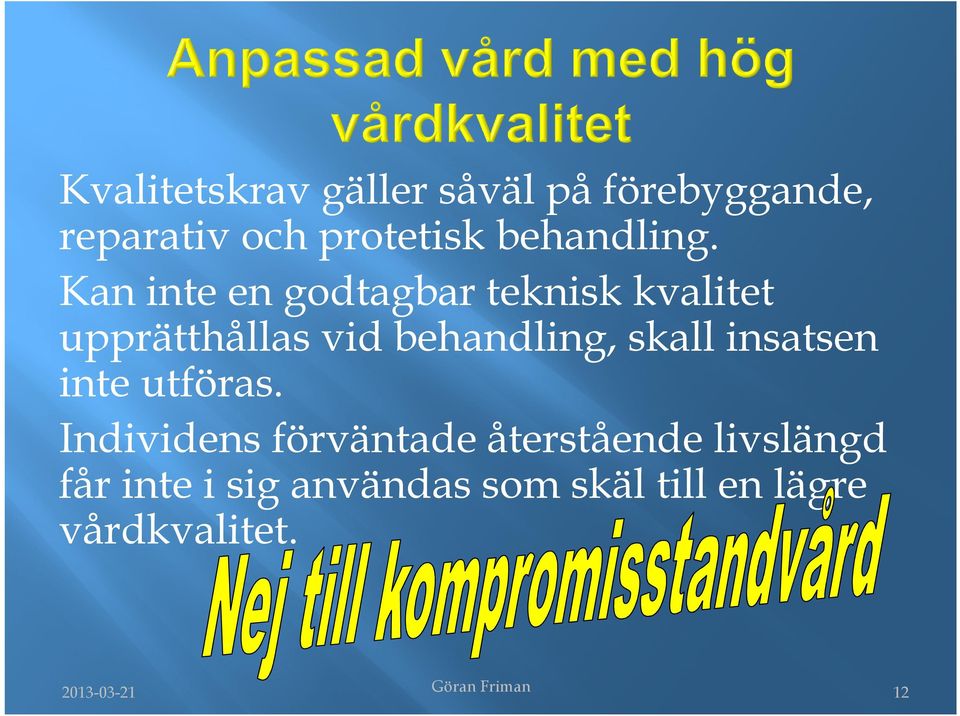 Anpassad vård med hög vårdkvalitet

Kvalitetskrav gäller såväl på förebyggande, reparativ och protetisk behandling.

Kan inte en godtagbar teknisk kvalitet upprätthållas vid behandling, skall insatsen inte utföras.

Individens förväntade återstående livslängd får inte i sig användas som skäl till en lägre vårdkvalitet.

Nej till kompromisstandvård

2013-03-21

Göran Friman

12